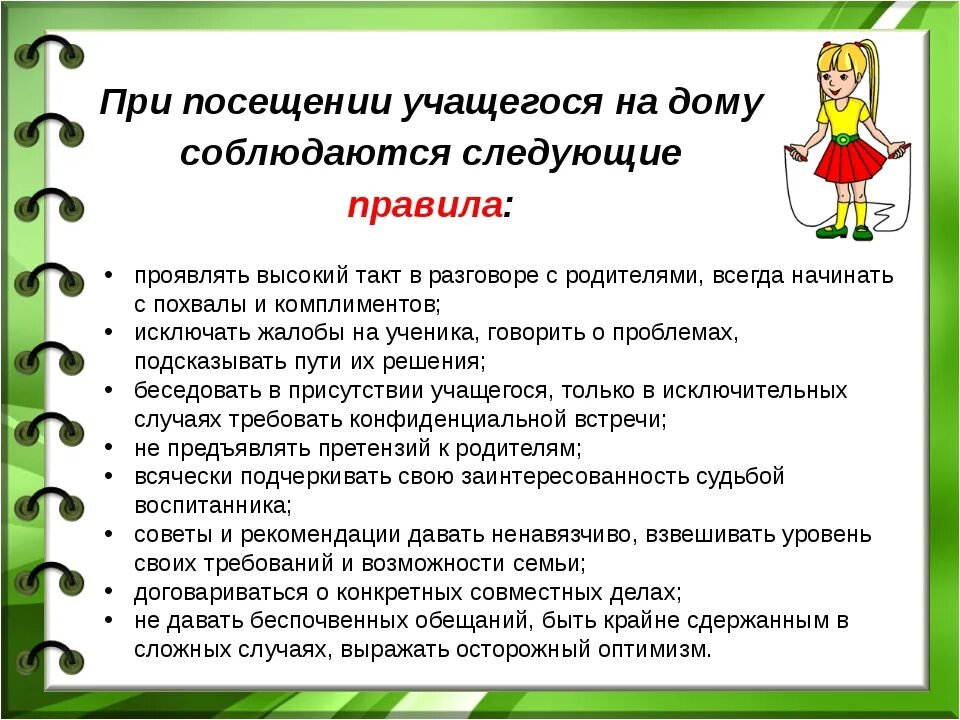 При посещении учащегося на дому соблюдаются следующие правила:

• проявлять высокий такт в разговоре с родителями, всегда начинать с похвалы и комплиментов;
• исключать жалобы на ученика, говорить о проблемах, подсказывать пути их решения;
• беседовать в присутствии учащегося, только в исключительных случаях требовать конфиденциальной встречи;
• не предъявлять претензий к родителям;
• всячески подчеркивать свою заинтересованность судьбой воспитанника;
• советы и рекомендации давать ненавязчиво, взвешивать уровень своих требований и возможности семьи;
• договариваться о конкретных совместных делах;
• не давать беспочвенных обещаний, быть крайне сдержанным в сложных случаях, выражать осторожный оптимизм.